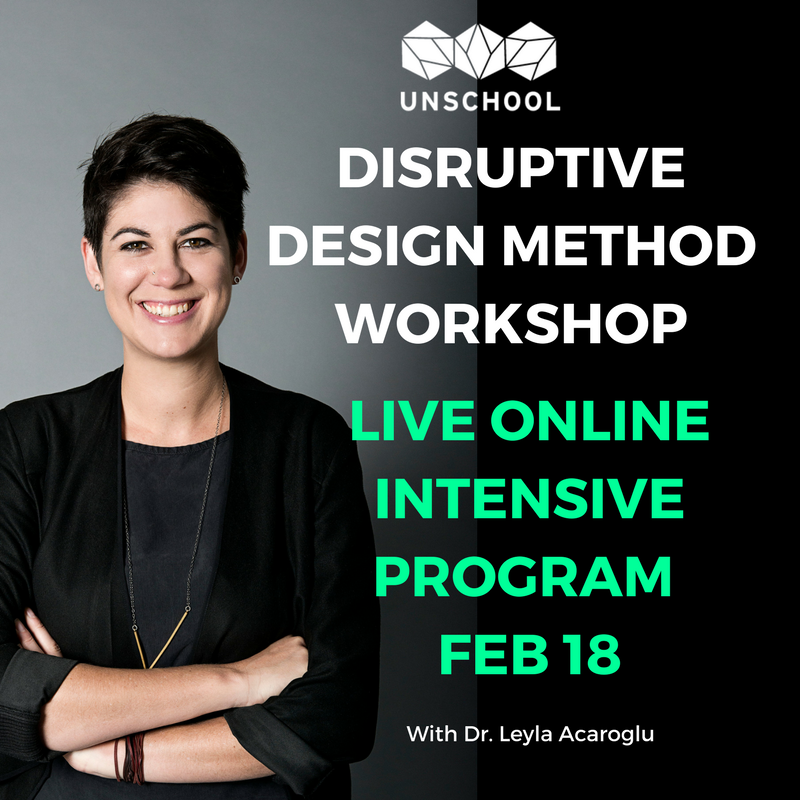 UNSCHOOL

DISRUPTIVE DESIGN METHOD WORKSHOP

LIVE ONLINE INTENSIVE PROGRAM FEB 18

With Dr. Leyla Acaroglu